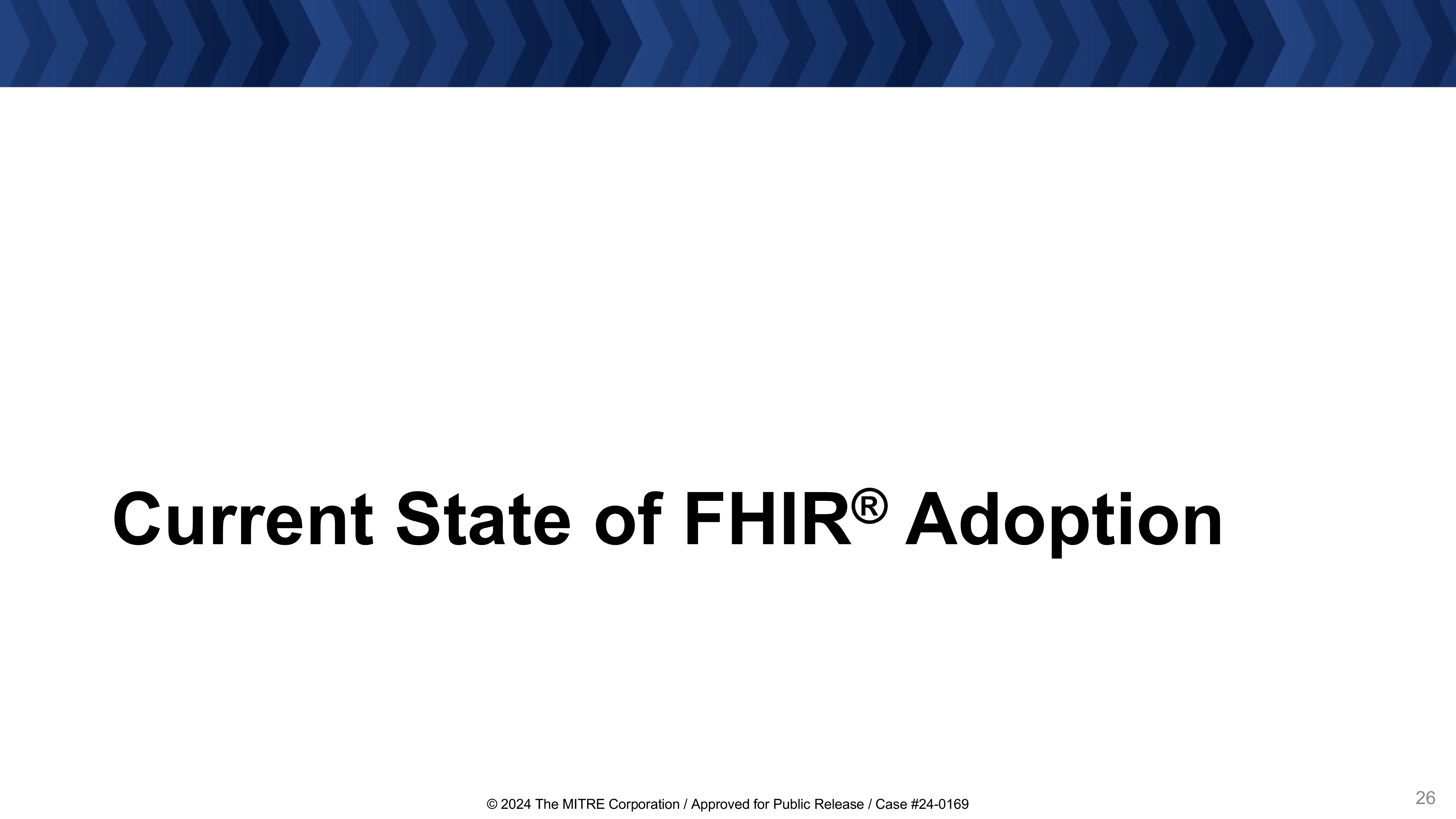 Current State of FHIR® Adoption

© 2024 The MITRE Corporation / Approved for Public Release / Case #24-0169

26